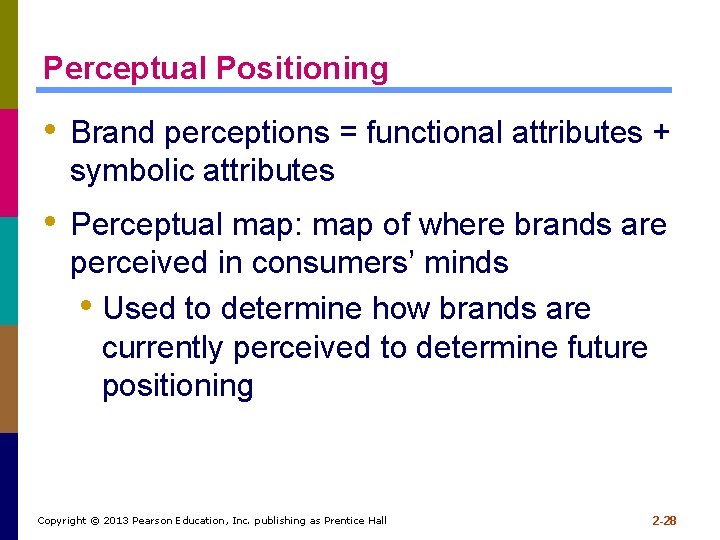 Perceptual Positioning

• Brand perceptions = functional attributes + symbolic attributes

• Perceptual map: map of where brands are perceived in consumers' minds

• Used to determine how brands are currently perceived to determine future positioning

Copyright © 2013 Pearson Education, Inc. publishing as Prentice Hall

2-28